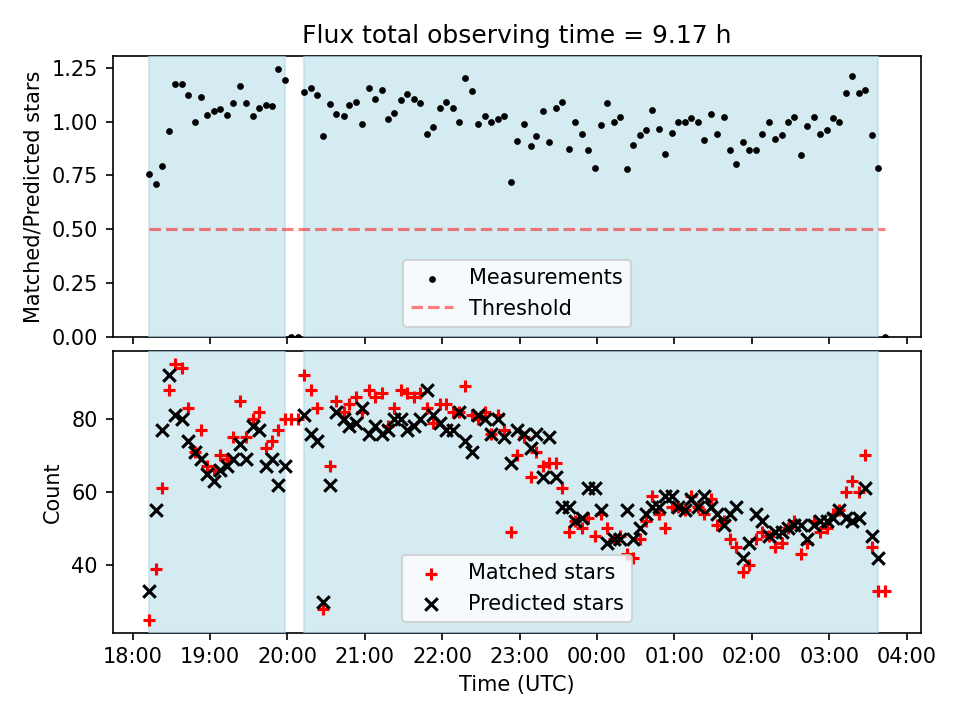 Flux total observing time = 9.17 h

Matched/Predicted stars

1.25
1.00
0.75
0.50
0.25
0.00

Measurements
Threshold

Count

80
60
40

Matched stars
Predicted stars

18:00 19:00 20:00 21:00 22:00 23:00 00:00 01:00 02:00 03:00 04:00

Time (UTC)